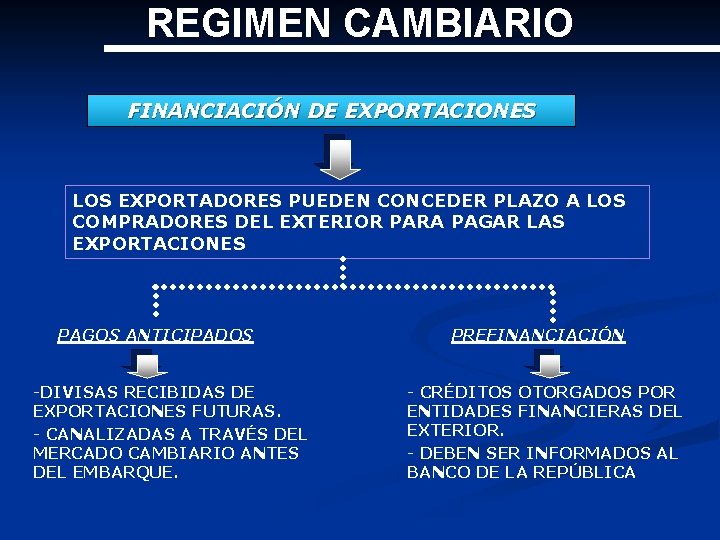 REGIMEN CAMBIARIO

FINANCIACIÓN DE EXPORTACIONES

LOS EXPORTADORES PUEDEN CONCEDER PLAZO A LOS COMPRADORES DEL EXTERIOR PARA PAGAR LAS EXPORTACIONES

PAGOS ANTICIPADOS

-DIVISAS RECIBIDAS DE EXPORTACIONES FUTURAS.

- CANALIZADAS A TRAVÉS DEL MERCADO CAMBIARIO ANTES DEL EMBARQUE.

PREFINANCIACIÓN

- CRÉDITOS OTORGADOS POR ENTIDADES FINANCIERAS DEL EXTERIOR.

- DEBEN SER INFORMADOS AL BANCO DE LA REPÚBLICA